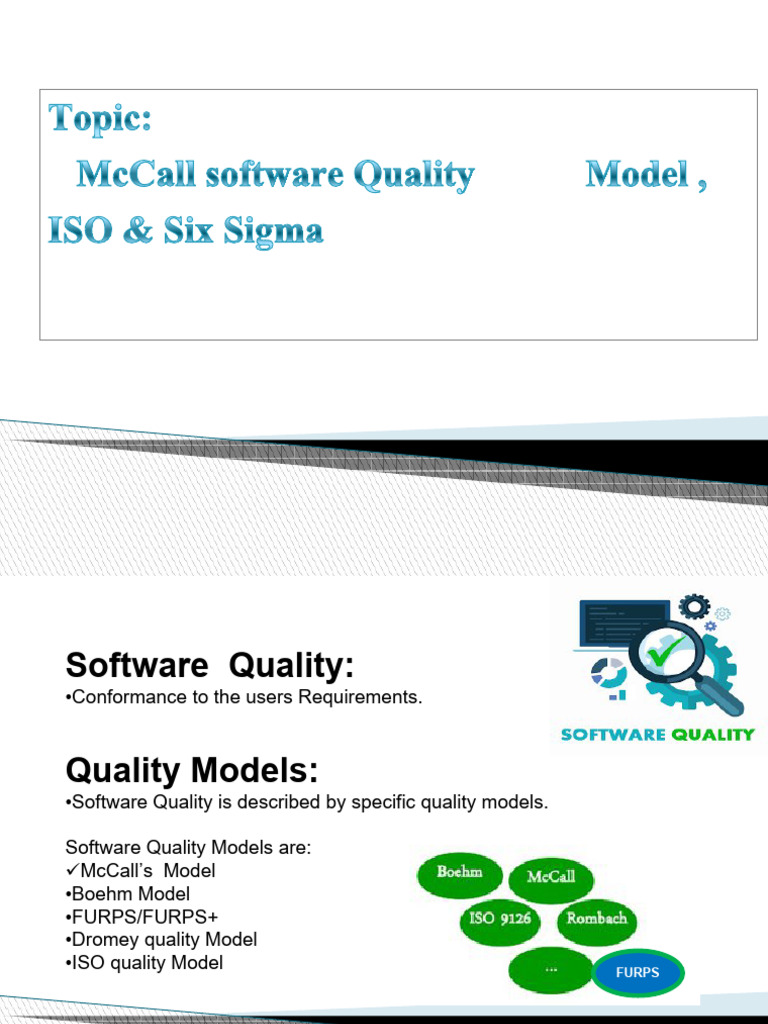 Topic:
McCall software Quality Model , ISO & Six Sigma

Software Quality:
•Conformance to the users Requirements.

SOFTWARE QUALITY

Quality Models:
•Software Quality is described by specific quality models.

Software Quality Models are:
✓McCall's Model
•Boehm Model
•FURPS/FURPS+
•Dromey quality Model
•ISO quality Model

Boehm
McCall
ISO 9126
Rombach
...
FURPS